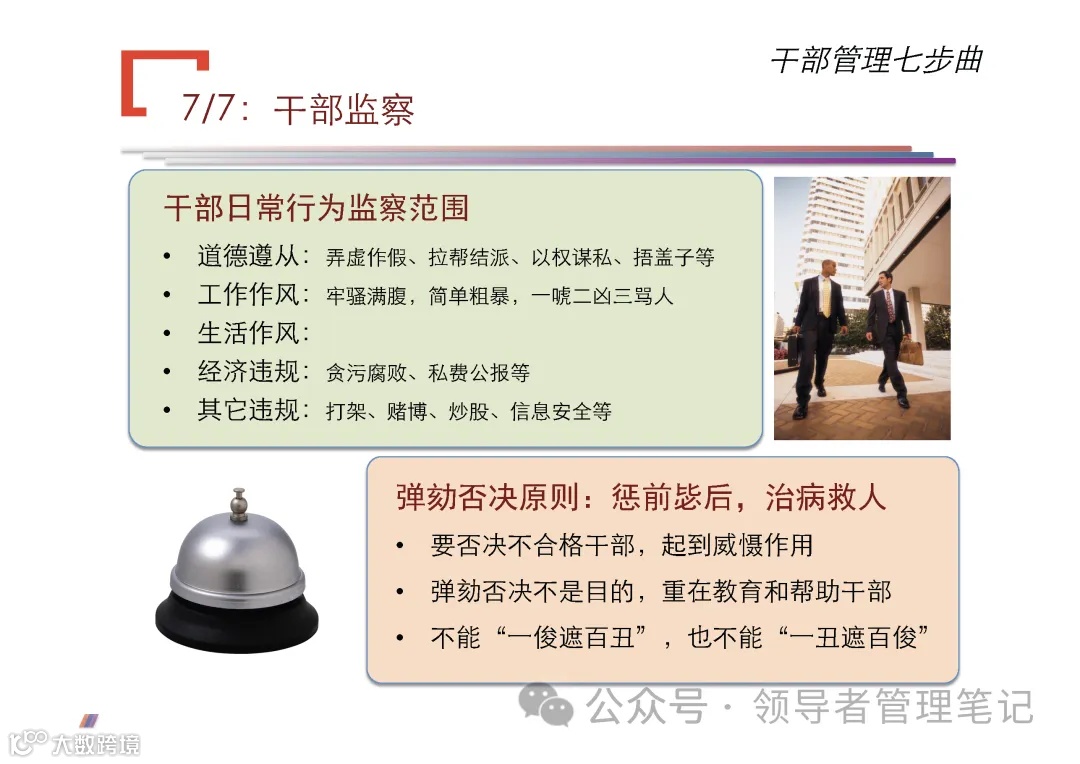 干部管理七步曲

7/7：干部监察

干部日常行为监察范围

• 道德遵从：弄虚作假、拉帮结派、以权谋私、捂盖子等
• 工作作风：牢骚满腹，简单粗暴，一唬二凶三骂人
• 生活作风：
• 经济违规：贪污腐败、私费公报等
• 其它违规：打架、赌博、炒股、信息安全等

弹劾否决原则：惩前毖后，治病救人

• 要否决不合格干部，起到威慑作用
• 弹劾否决不是目的，重在教育和帮助干部
• 不能“一俊遮百丑”，也不能“一丑遮百俊”

公众号 · 领导者管理笔记

大数跨境